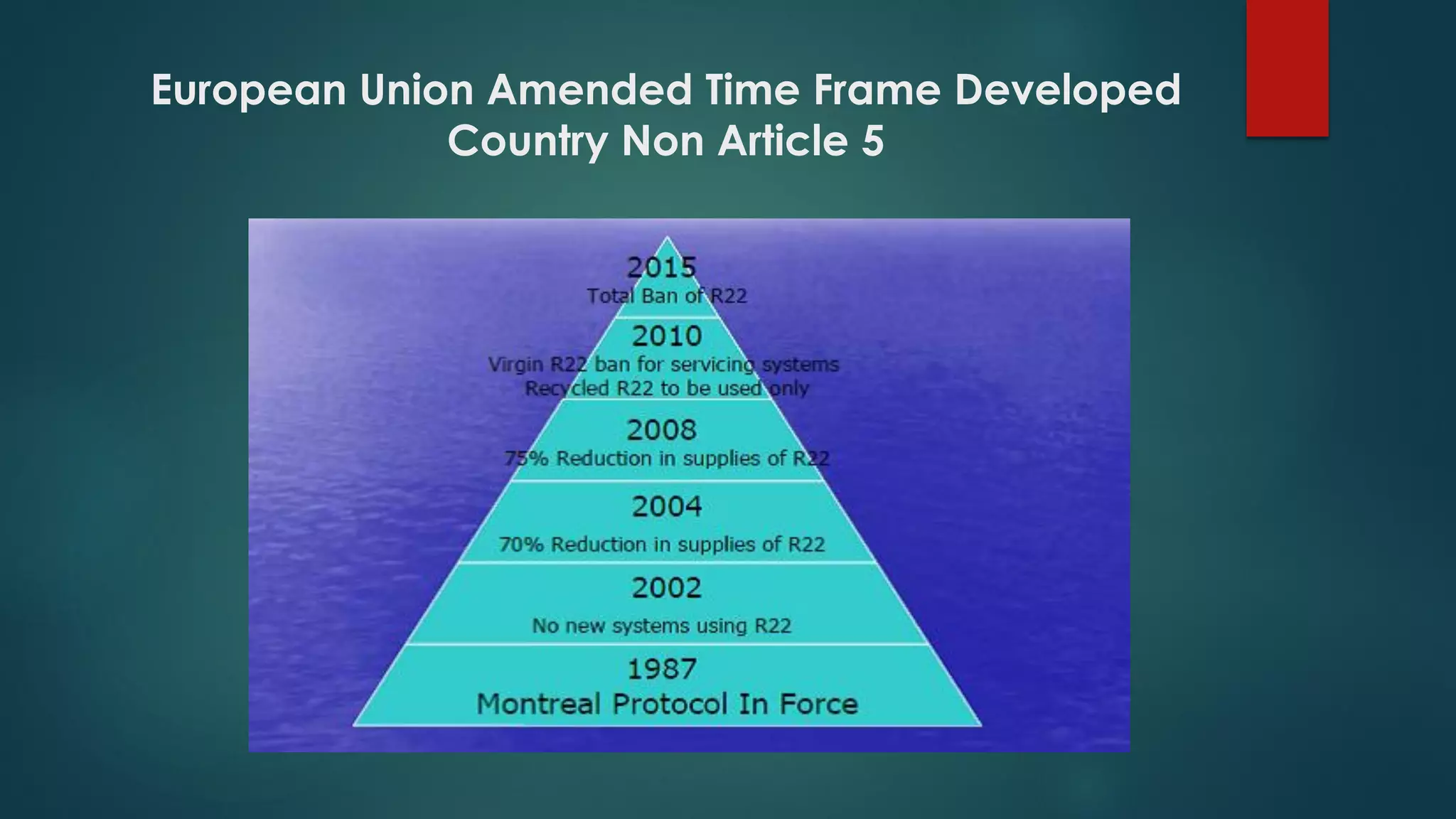 European Union Amended Time Frame Developed Country Non Article 5

2015
Total Ban of R22

2010
Virgin R22 ban for servicing systems
Recycled R22 to be used only

2008
75% Reduction in supplies of R22

2004
70% Reduction in supplies of R22

2002
No new systems using R22

1987
Montreal Protocol In Force